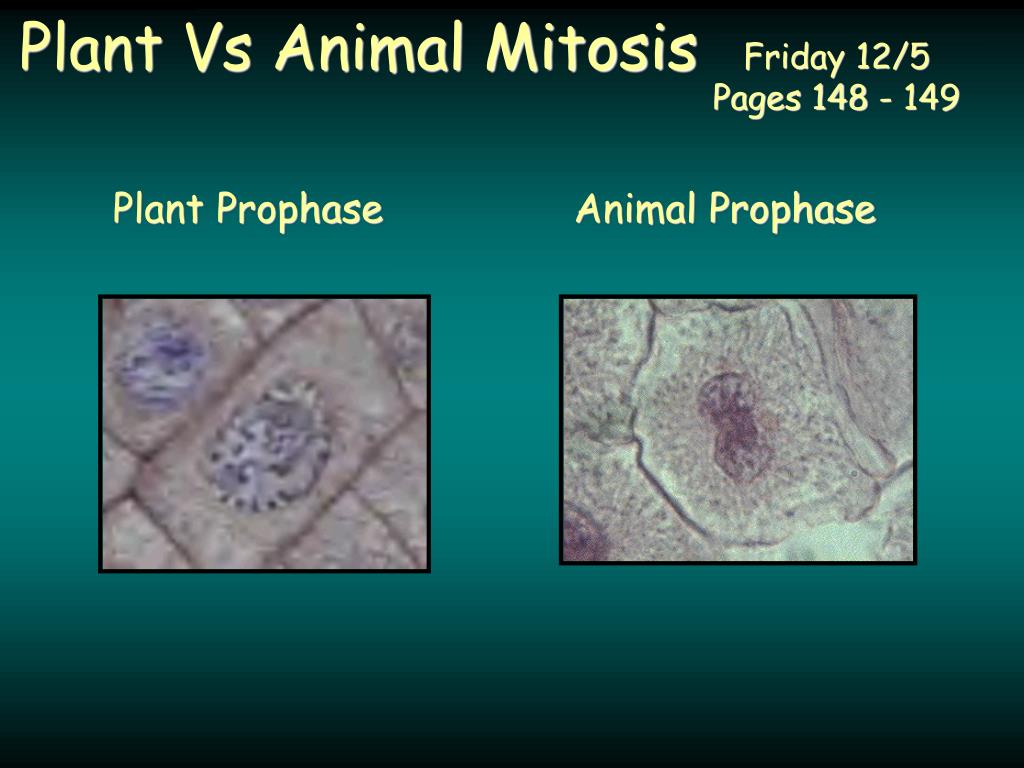 Plant Vs Animal Mitosis Friday 12/5
Pages 148 - 149

Plant Prophase

Animal Prophase